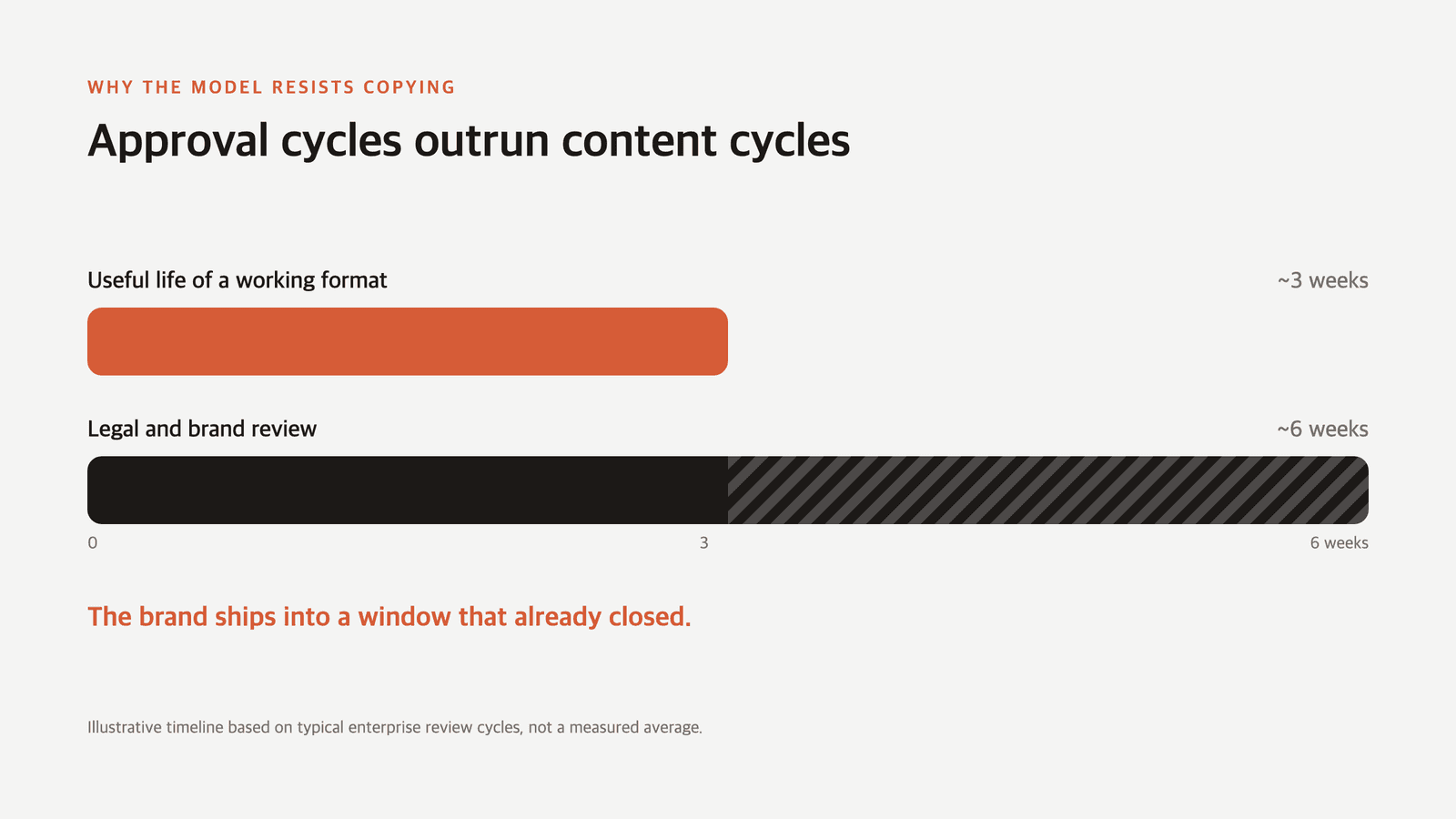 WHY THE MODEL RESISTS COPYING

Approval cycles outrun content cycles

Useful life of a working format

~3 weeks

Legal and brand review

~6 weeks

0

3

6 weeks

The brand ships into a window that already closed.

Illustrative timeline based on typical enterprise review cycles, not a measured average.